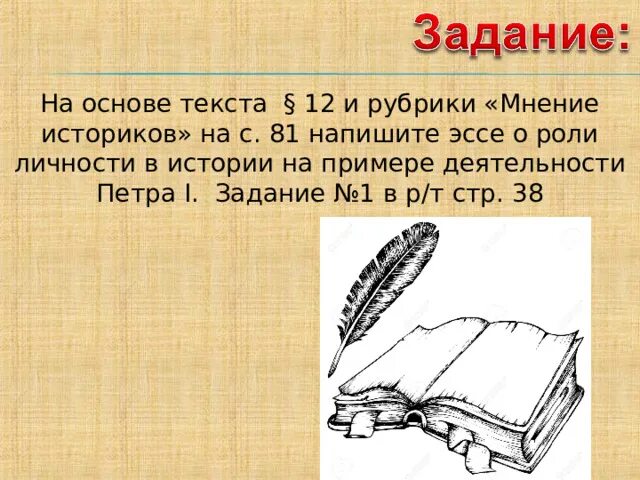 Задание:

На основе текста § 12 и рубрики «Мнение историков» на с. 81 напишите эссе о роли личности в истории на примере деятельности Петра I. Задание №1 в р/т стр. 38